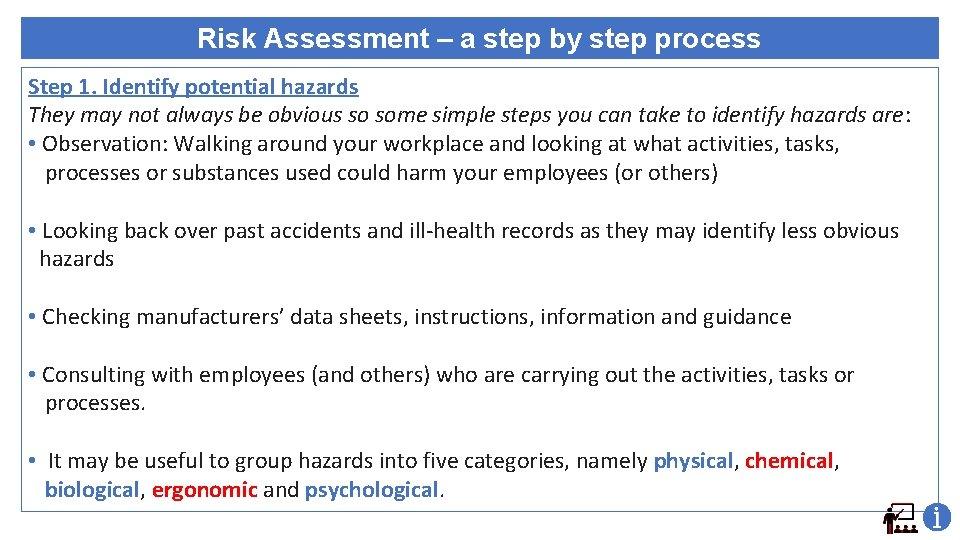 Risk Assessment – a step by step process

Step 1. Identify potential hazards

They may not always be obvious so some simple steps you can take to identify hazards are:

• Observation: Walking around your workplace and looking at what activities, tasks, processes or substances used could harm your employees (or others)

• Looking back over past accidents and ill-health records as they may identify less obvious hazards

• Checking manufacturers' data sheets, instructions, information and guidance

• Consulting with employees (and others) who are carrying out the activities, tasks or processes.

• It may be useful to group hazards into five categories, namely physical, chemical, biological, ergonomic and psychological.